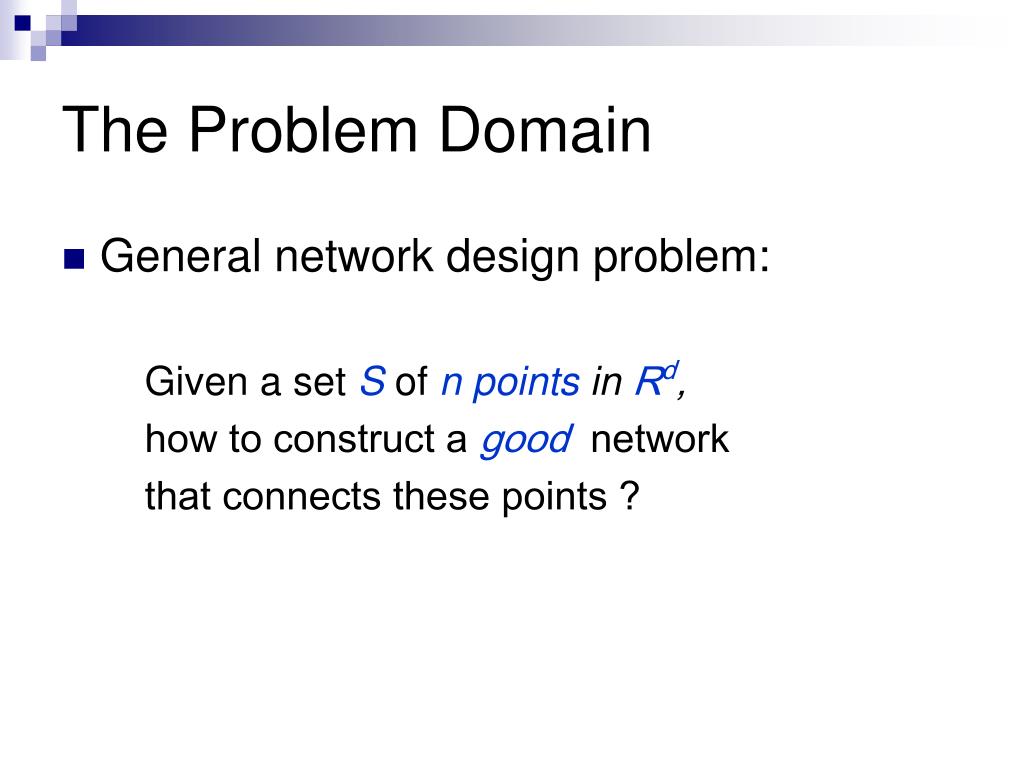 The Problem Domain

General network design problem:

Given a set $S$ of $n$ points in $R^d$,
how to construct a good network
that connects these points ?